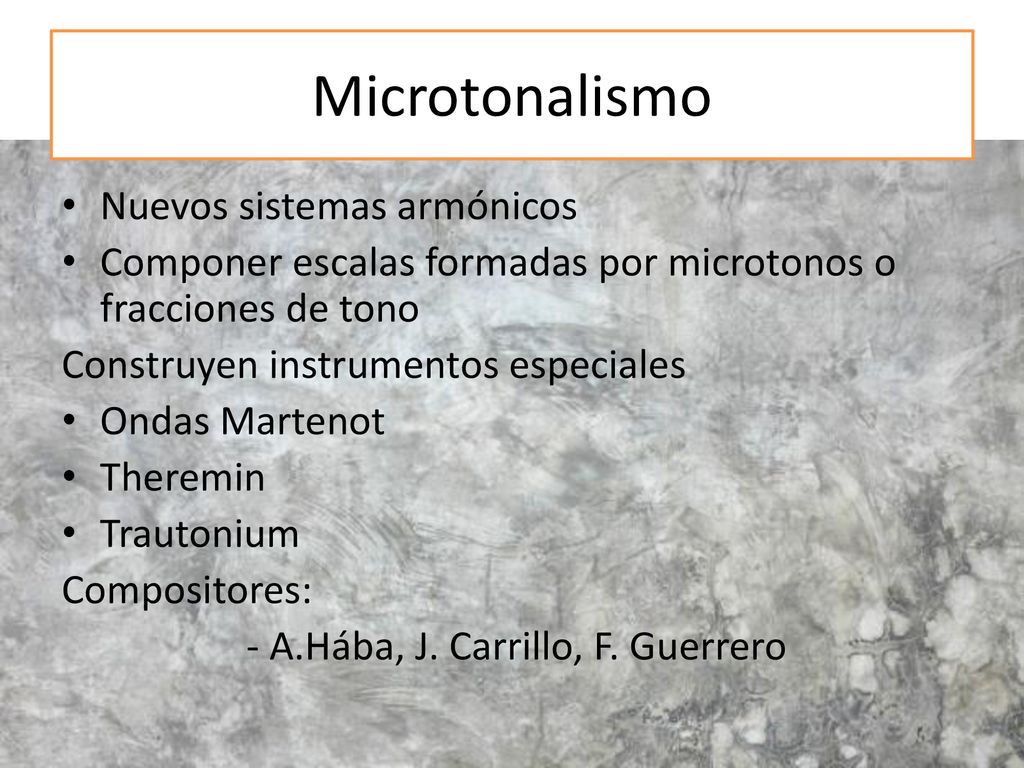 Microtonalismo

• Nuevos sistemas armónicos
• Componer escalas formadas por microtonos o fracciones de tono

Construyen instrumentos especiales
• Ondas Martenot
• Theremin
• Trautonium

Compositores:
- A.Hába, J. Carrillo, F. Guerrero